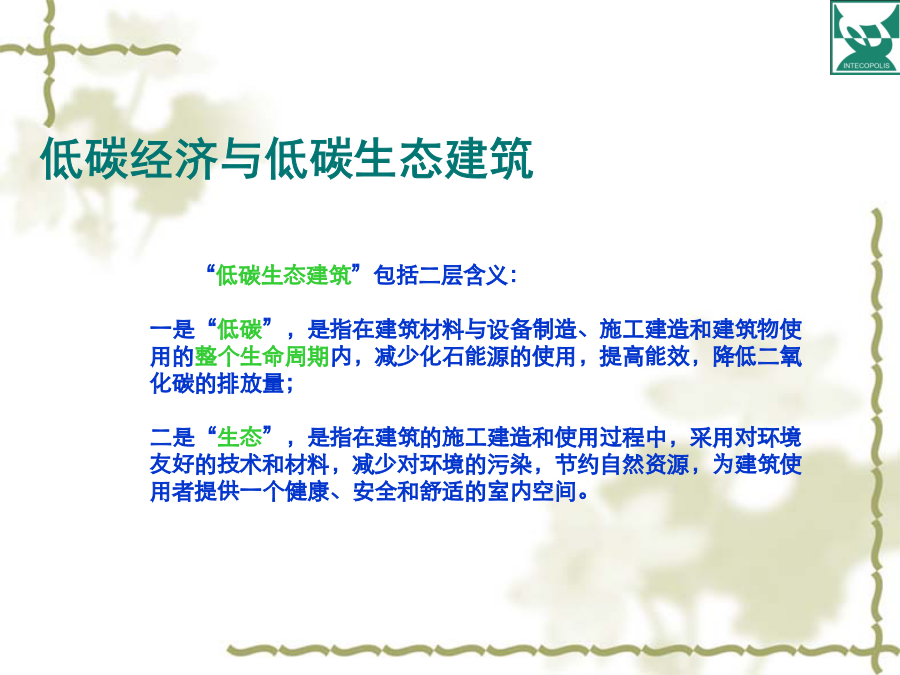 INTECOPOLIS

低碳经济与低碳生态建筑

“低碳生态建筑”包括二层含义：

一是“低碳”，是指在建筑材料与设备制造、施工建造和建筑物使用的整个生命周期内，减少化石能源的使用，提高能效，降低二氧化碳的排放量；

二是“生态”，是指在建筑的施工建造和使用过程中，采用对环境友好的技术和材料，减少对环境的污染，节约自然资源，为建筑使用者提供一个健康、安全和舒适的室内空间。